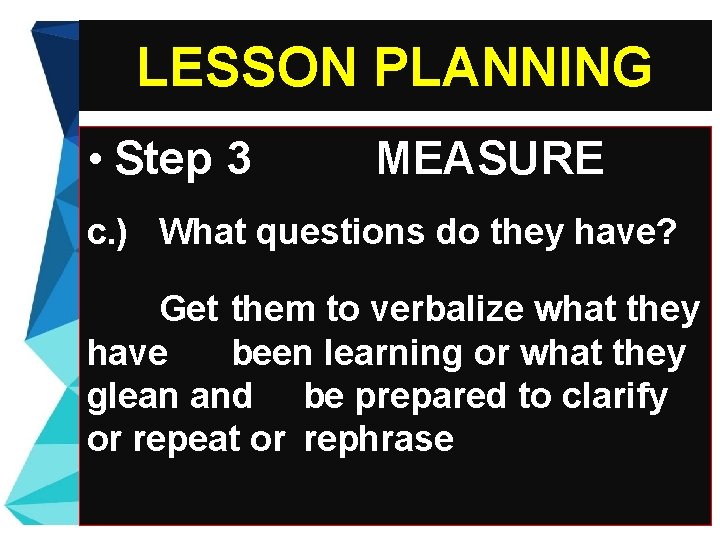 LESSON PLANNING

• Step 3 MEASURE

c.) What questions do they have?

Get them to verbalize what they have been learning or what they glean and be prepared to clarify or repeat or rephrase